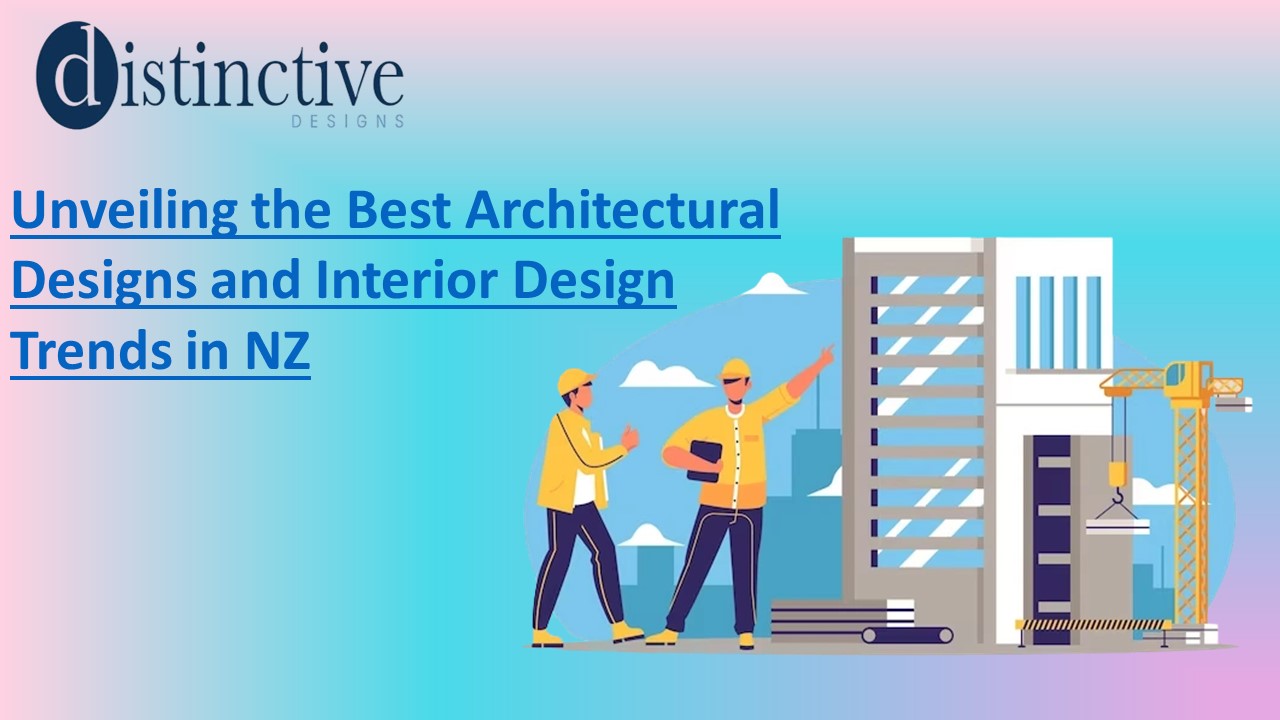 distinctive
DESIGNS

Unveiling the Best Architectural Designs and Interior Design Trends in NZ